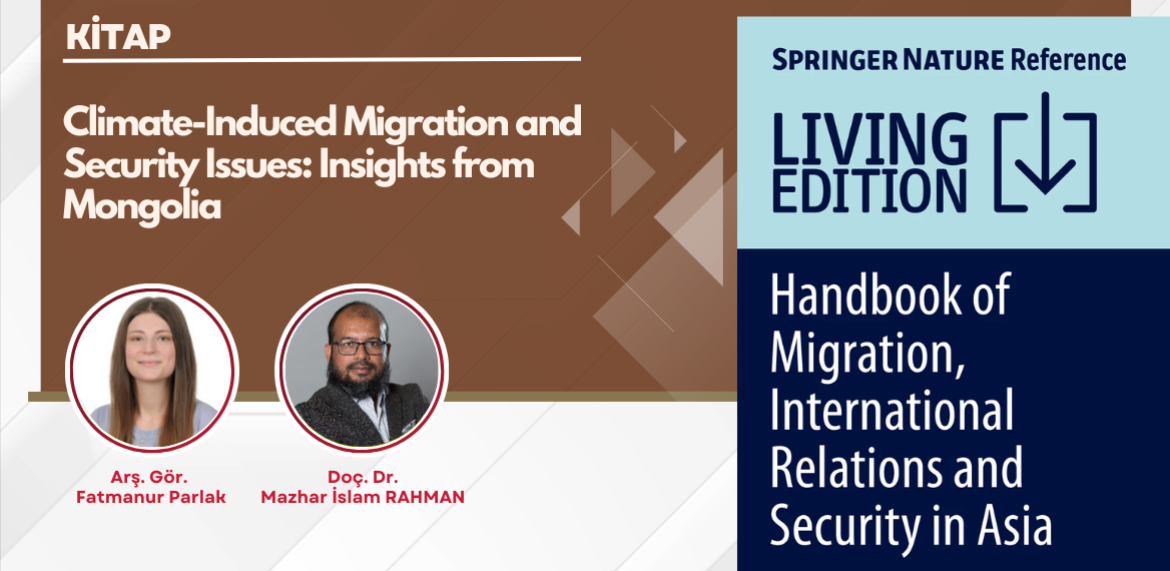 KİTAP

Climate-Induced Migration and Security Issues: Insights from Mongolia

Arş. Gör.
Fatmanur Parlak

Doç. Dr.
Mazhar İslam RAHMAN

SPRINGER NATURE Reference

LIVING EDITION

Handbook of Migration, International Relations and Security in Asia